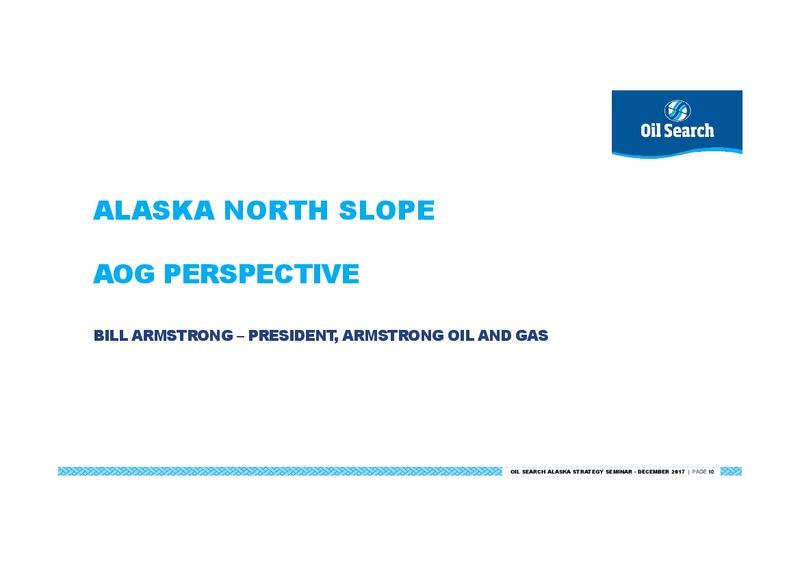 Oil Search

ALASKA NORTH SLOPE

AOG PERSPECTIVE

BILL ARMSTRONG – PRESIDENT, ARMSTRONG OIL AND GAS

OIL SEARCH ALASKA STRATEGY SEMINAR - DECEMBER 2017 | PAGE 10